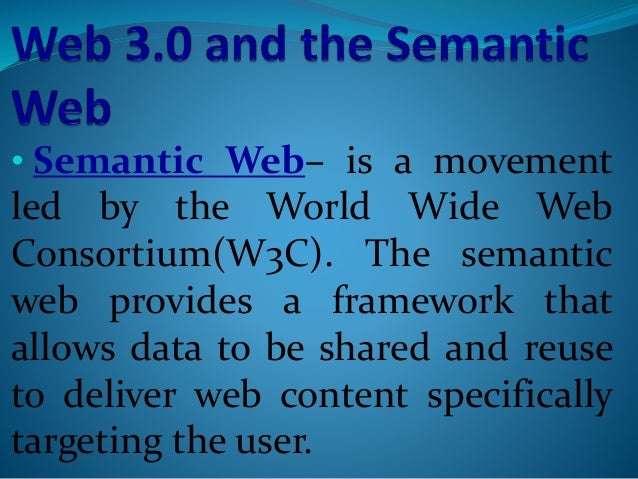 Web 3.0 and the Semantic Web

• Semantic Web– is a movement led by the World Wide Web Consortium(W3C). The semantic web provides a framework that allows data to be shared and reuse to deliver web content specifically targeting the user.